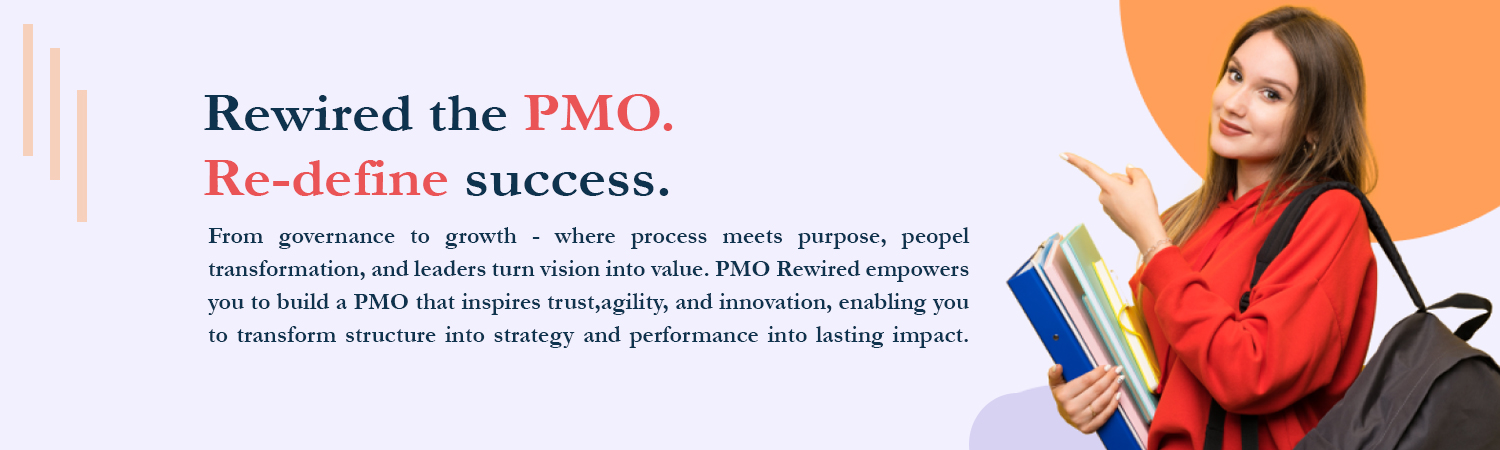 Rewired the PMO.
Re-define success.

From governance to growth - where process meets purpose, peopel transformation, and leaders turn vision into value. PMO Rewired empowers you to build a PMO that inspires trust,agility, and innovation, enabling you to transform structure into strategy and performance into lasting impact.